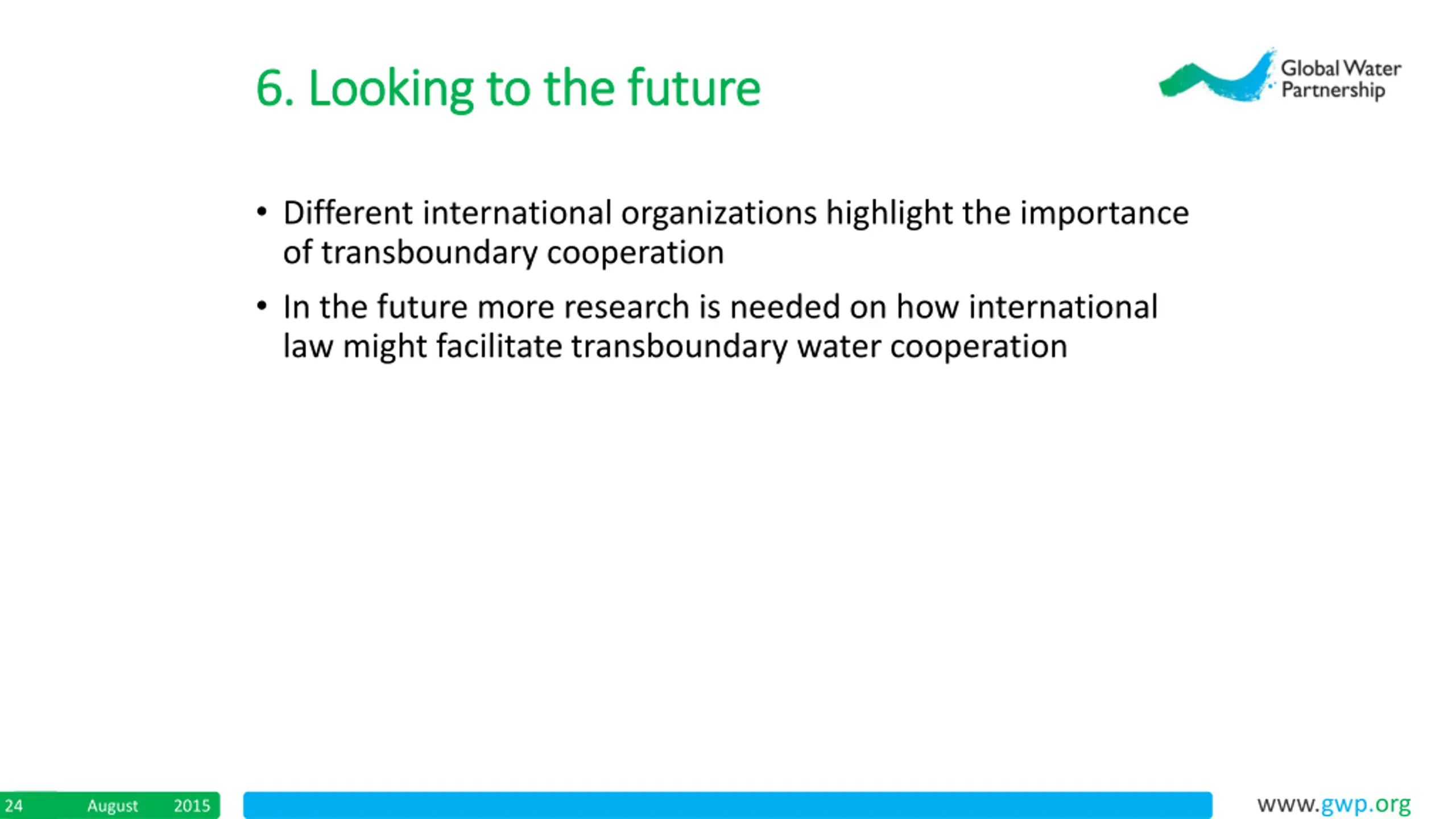 6. Looking to the future

Global Water Partnership

• Different international organizations highlight the importance of transboundary cooperation

• In the future more research is needed on how international law might facilitate transboundary water cooperation

24 August 2015

www.gwp.org